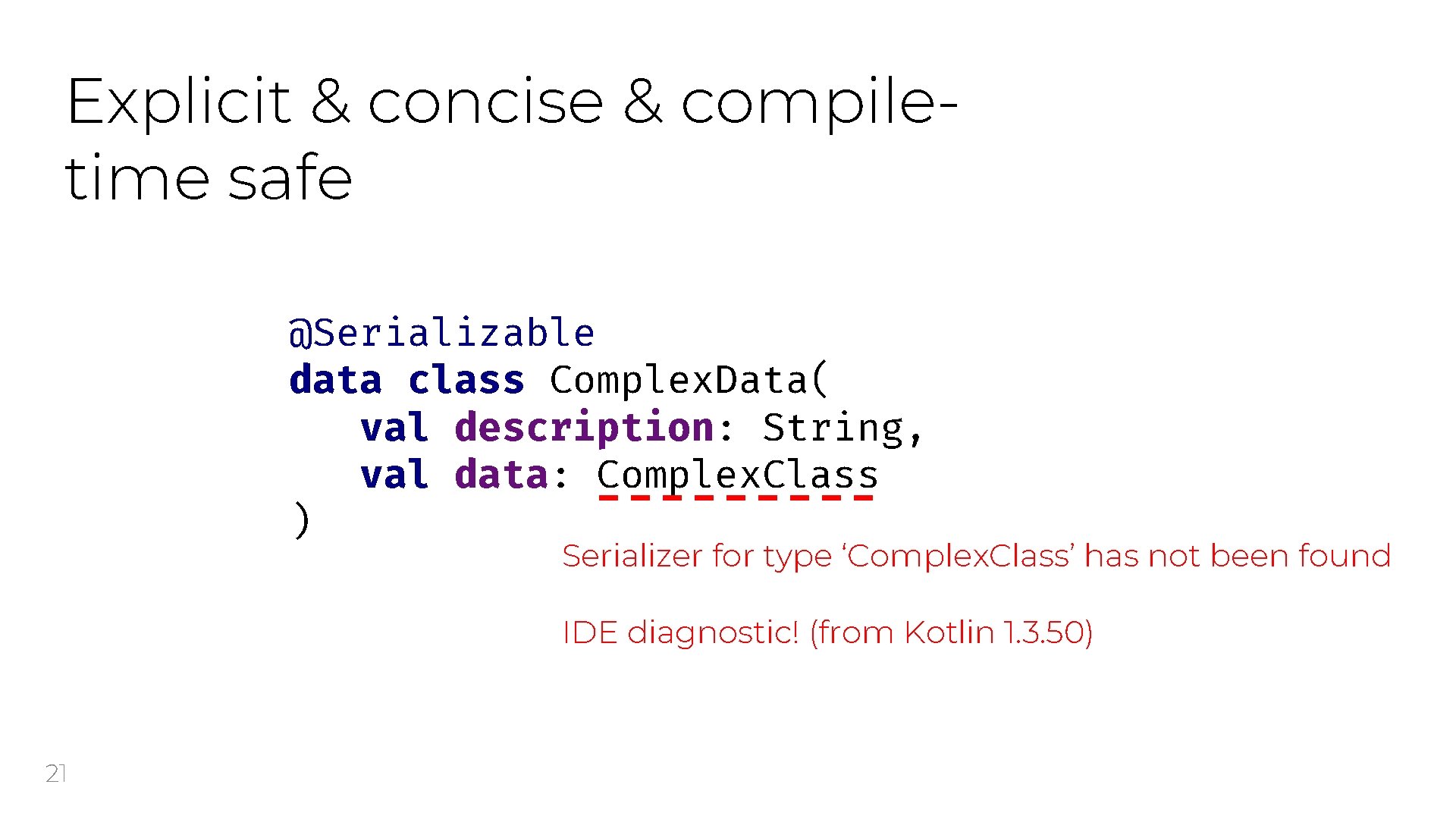 Explicit & concise & compile-time safe

@Serializable
data class ComplexData(
    val description: String,
    val data: ComplexClass
)

Serializer for type ‘ComplexClass’ has not been found

IDE diagnostic! (from Kotlin 1.3.50)

21